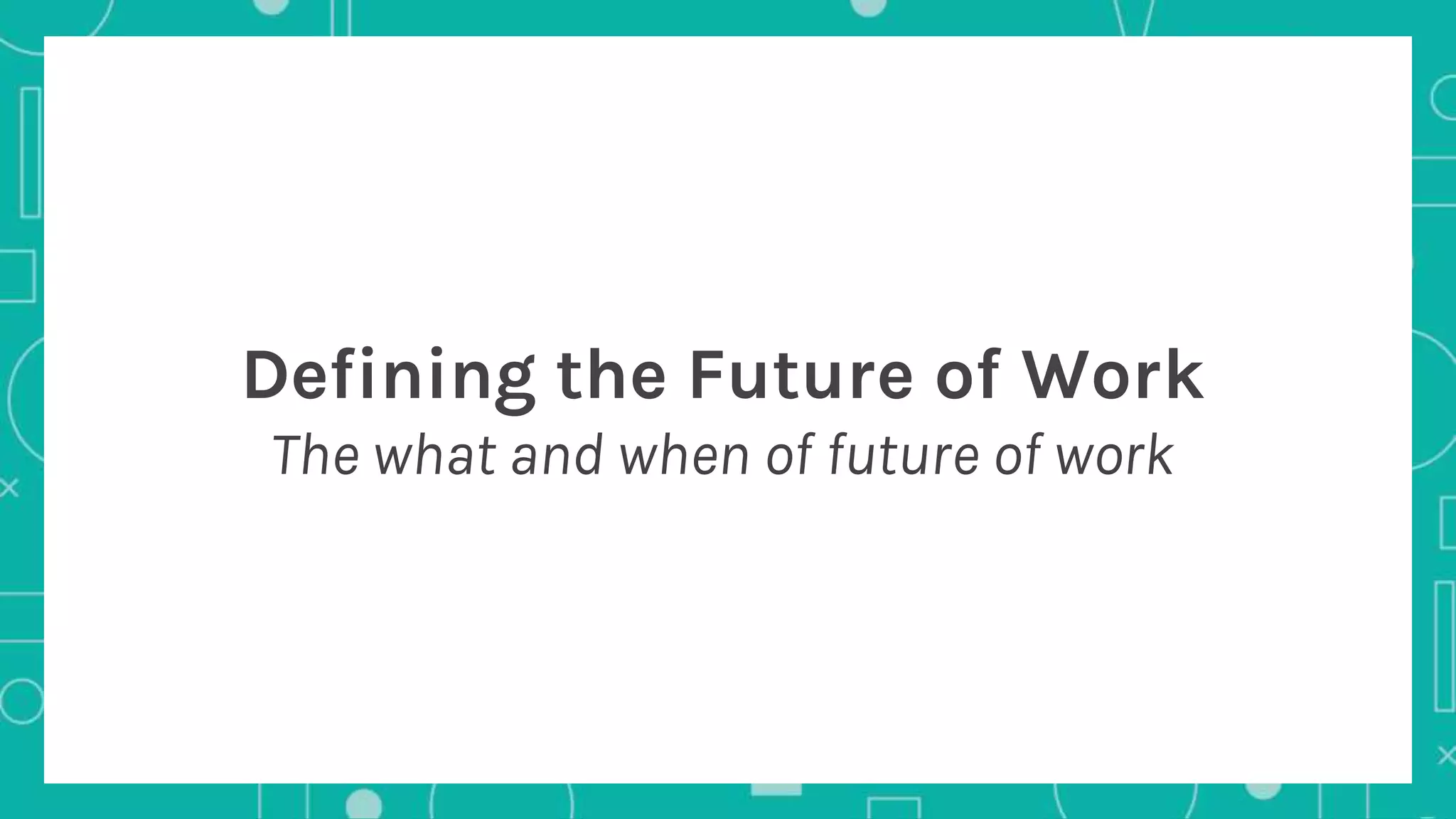 Defining the Future of Work

The what and when of future of work